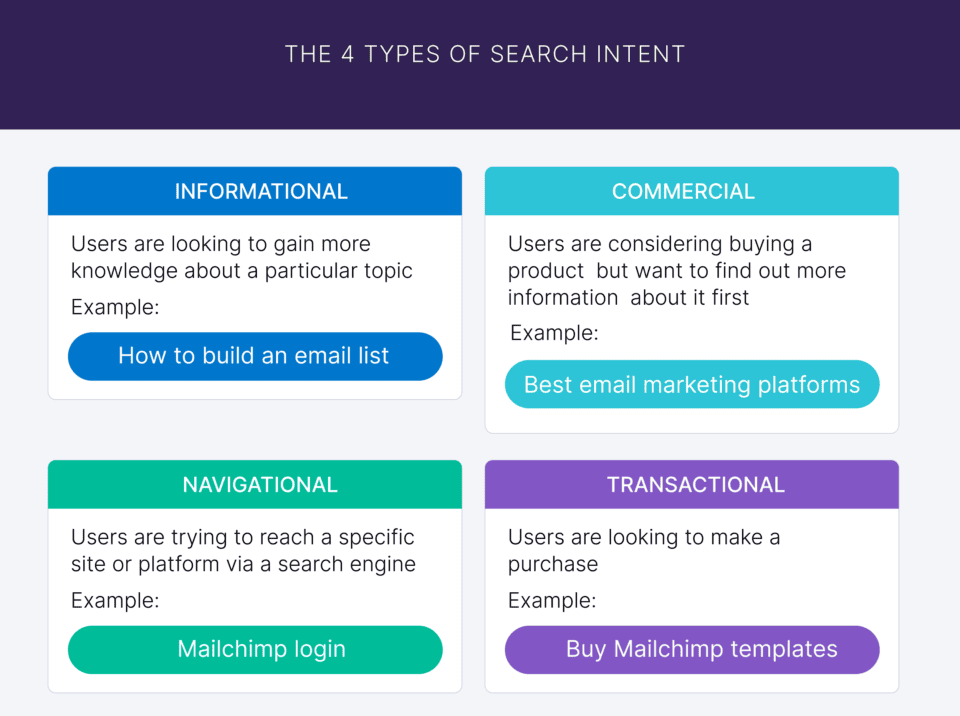 THE 4 TYPES OF SEARCH INTENT

INFORMATIONAL

Users are looking to gain more knowledge about a particular topic

Example:

How to build an email list

COMMERCIAL

Users are considering buying a product but want to find out more information about it first

Example:

Best email marketing platforms

NAVIGATIONAL

Users are trying to reach a specific site or platform via a search engine

Example:

Mailchimp login

TRANSACTIONAL

Users are looking to make a purchase

Example:

Buy Mailchimp templates